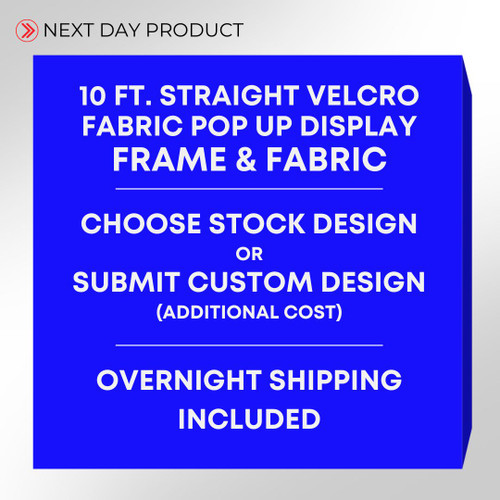 NEXT DAY PRODUCT

10 FT. STRAIGHT VELCRO FABRIC POP UP DISPLAY FRAME & FABRIC

CHOOSE STOCK DESIGN
OR
SUBMIT CUSTOM DESIGN
(ADDITIONAL COST)

OVERNIGHT SHIPPING INCLUDED